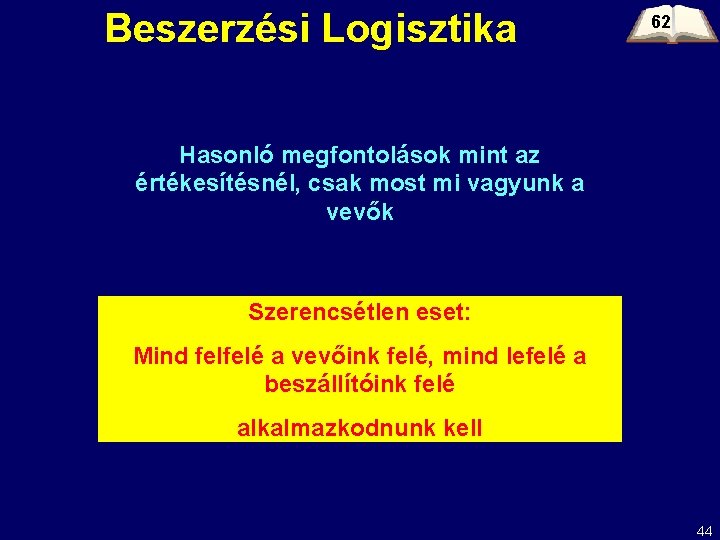 Beszerzési Logisztika

62

Hasonló megfontolások mint az értékesítésnél, csak most mi vagyunk a vevők

Szerencsétlen eset:

Mind felfelé a vevőink felé, mind lefelé a beszállítóink felé

alkalmazkodnunk kell

44